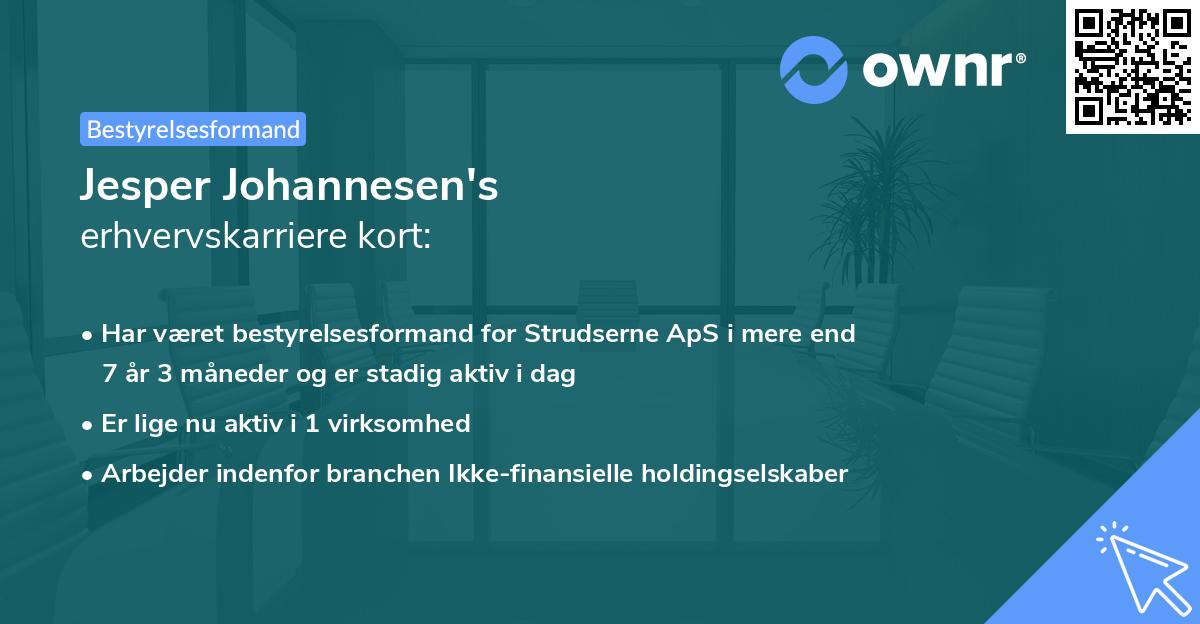 ownr®

Bestyrelsesformand

Jesper Johannesen's
erhvervskarriere kort:

• Har været bestyrelsesformand for Strudserne ApS i mere end 7 år 3 måneder og er stadig aktiv i dag
• Er lige nu aktiv i 1 virksomhed
• Arbejder indenfor branchen Ikke-finansielle holdingselskaber